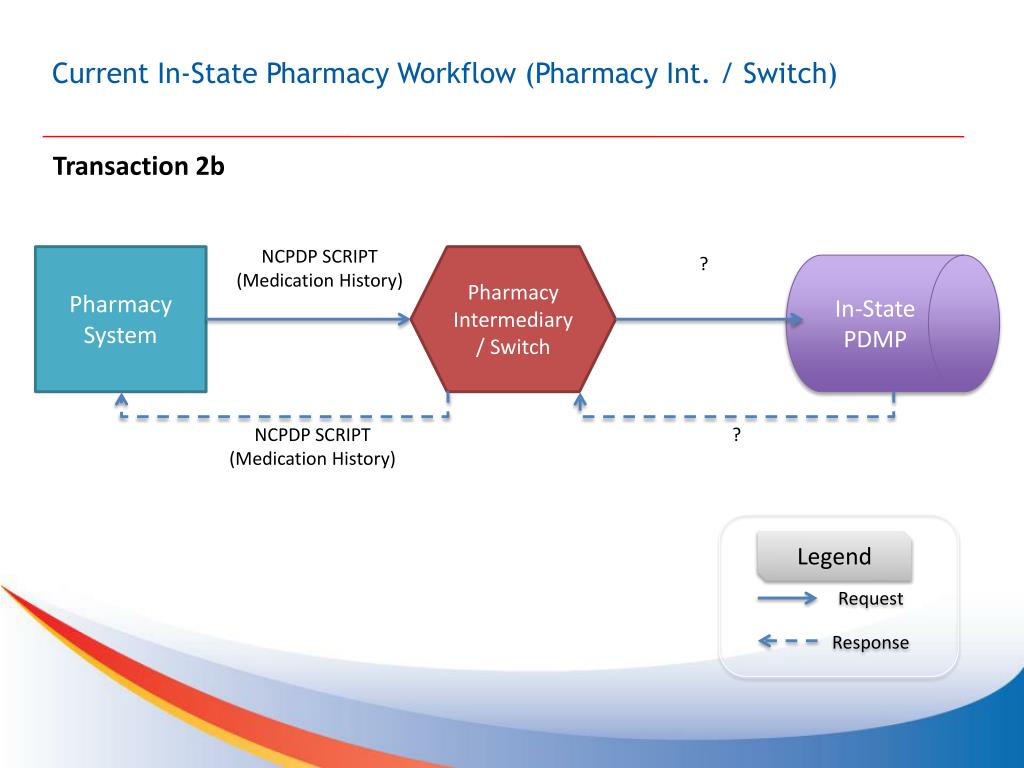 Current In-State Pharmacy Workflow (Pharmacy Int. / Switch)

Transaction 2b

Pharmacy System

NCPDP SCRIPT
(Medication History)

Pharmacy Intermediary / Switch

?

In-State PDMP

NCPDP SCRIPT
(Medication History)

?

Legend

Request

Response